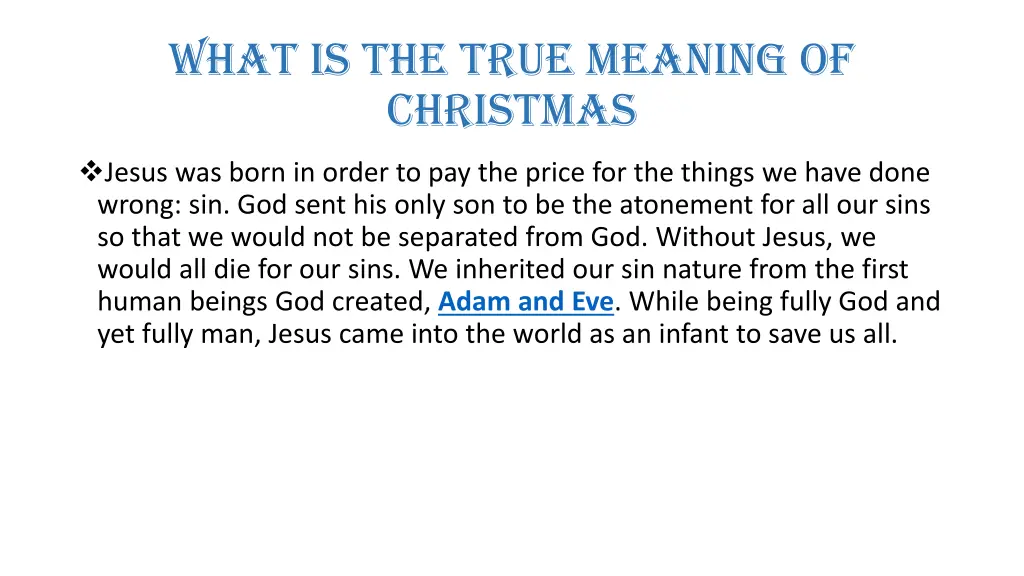 WHAT IS THE TRUE MEANING OF CHRISTMAS

❖Jesus was born in order to pay the price for the things we have done wrong: sin. God sent his only son to be the atonement for all our sins so that we would not be separated from God. Without Jesus, we would all die for our sins. We inherited our sin nature from the first human beings God created, Adam and Eve. While being fully God and yet fully man, Jesus came into the world as an infant to save us all.